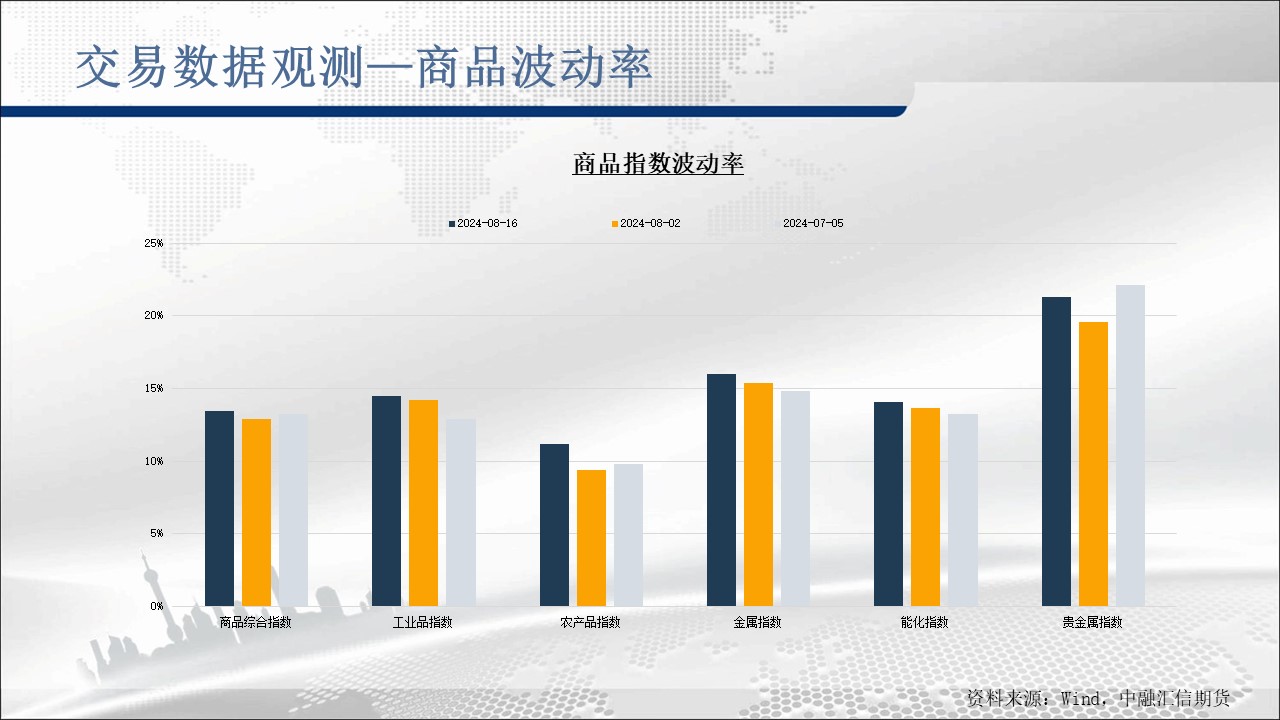 交易数据观测—商品波动率

商品指数波动率

2024-08-16 2024-08-02 2024-07-05

25%
20%
15%
10%
5%
0%

商品综合指数 工业品指数 农产品指数 金属指数 能化指数 贵金属指数

资料来源：Wind，中融汇信期货